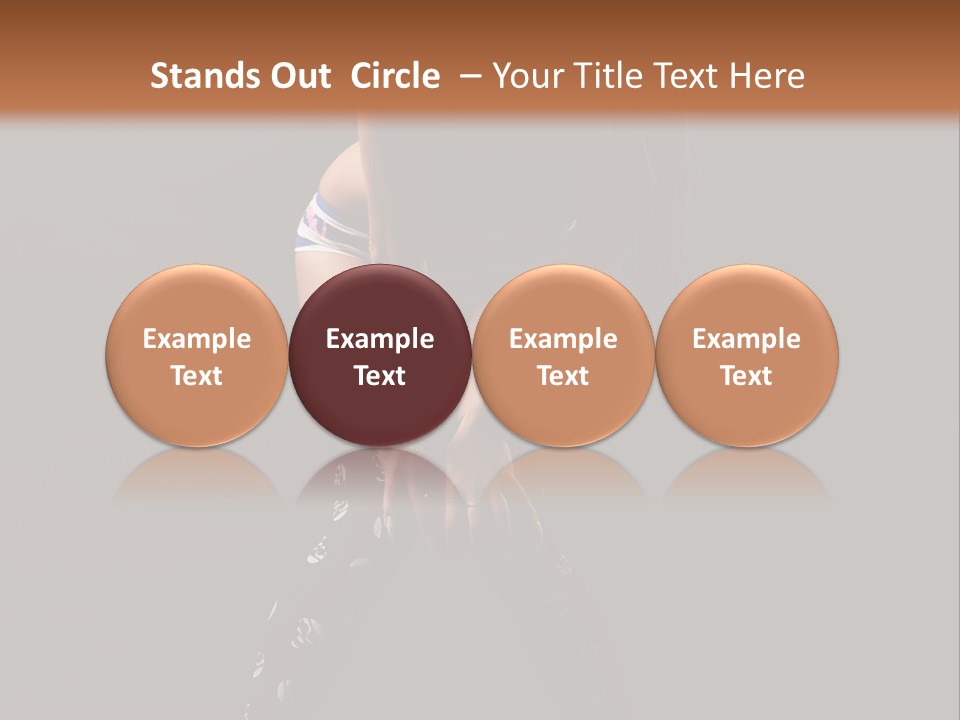 Stands Out Circle – Your Title Text Here

Example Text

Example Text

Example Text

Example Text